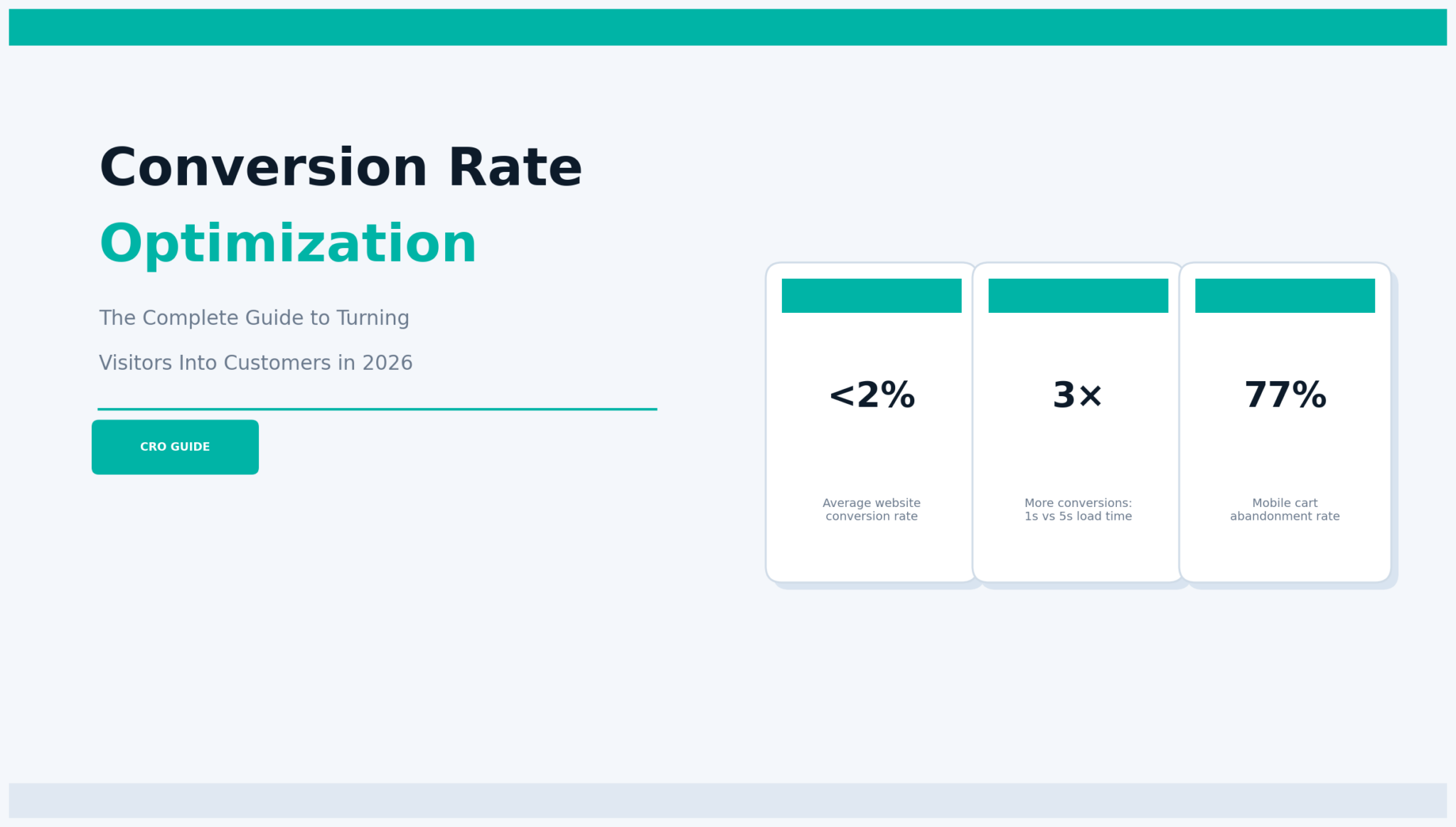 Conversion Rate

Optimization

The Complete Guide to Turning Visitors Into Customers in 2026

CRO GUIDE

<2%

Average website conversion rate

3×

More conversions: 1s vs 5s load time

77%

Mobile cart abandonment rate